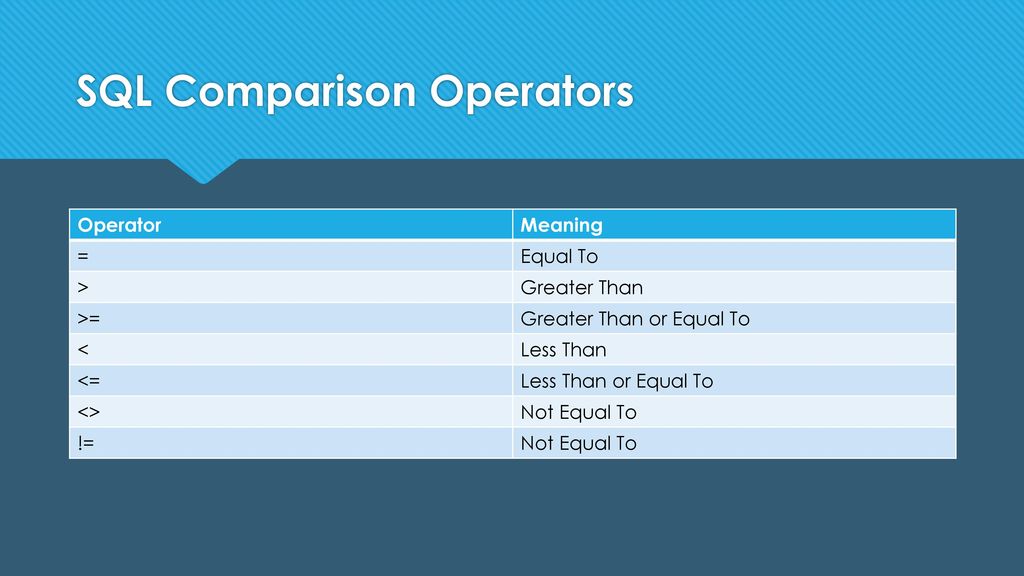 SQL Comparison Operators

| Operator | Meaning |
|---|---|
| = | Equal To |
| > | Greater Than |
| >= | Greater Than or Equal To |
| < | Less Than |
| <= | Less Than or Equal To |
| <> | Not Equal To |
| != | Not Equal To |